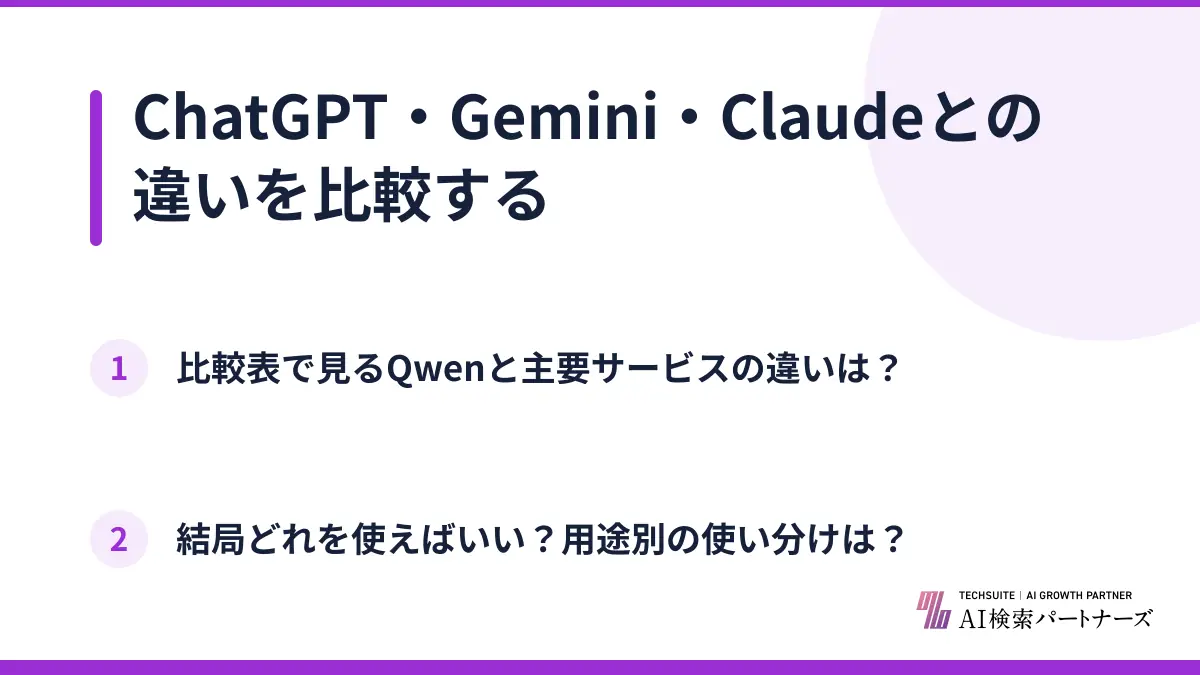 ChatGPT・Gemini・Claudeとの違いを比較する

1 比較表で見るQwenと主要サービスの違いは？

2 結局どれを使えばいい？用途別の使い分けは？

TECHSUITE | AI GROWTH PARTNER
AI検索パートナーズ